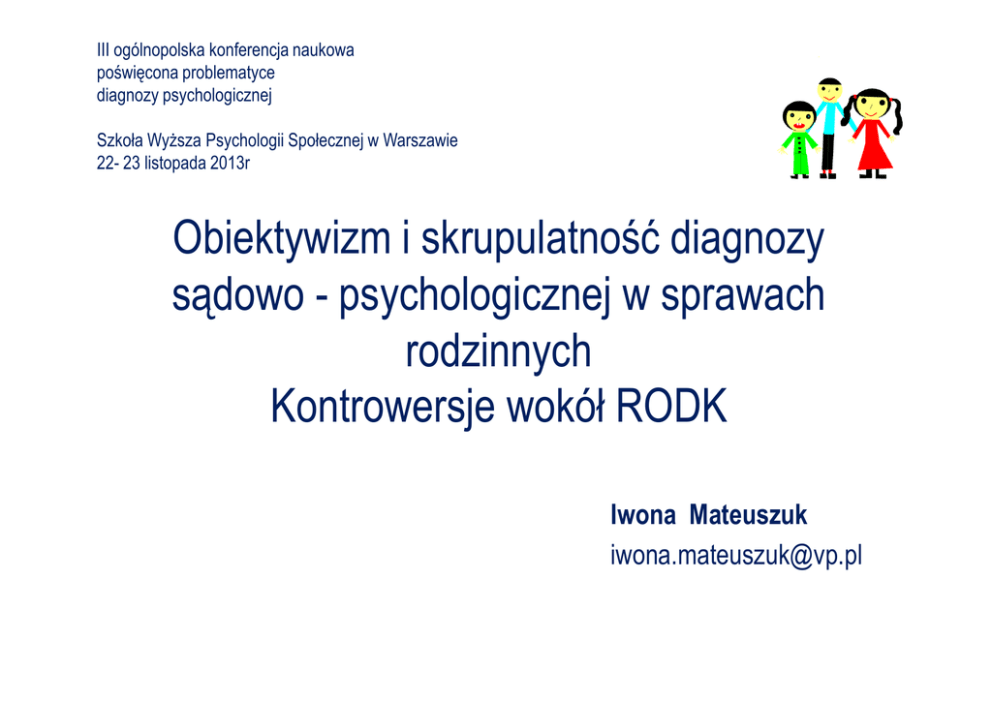 III ogólnopolska konferencja naukowa
poświęcona problematyce
diagnozy psychologicznej

Szkoła Wyższa Psychologii Społecznej w Warszawie
22- 23 listopada 2013r

Obiektywizm i skrupulatność diagnozy sądowo - psychologicznej w sprawach rodzinnych
Kontrowersje wokół RODK

Iwona Mateuszuk
iwona.mateuszuk@vp.pl